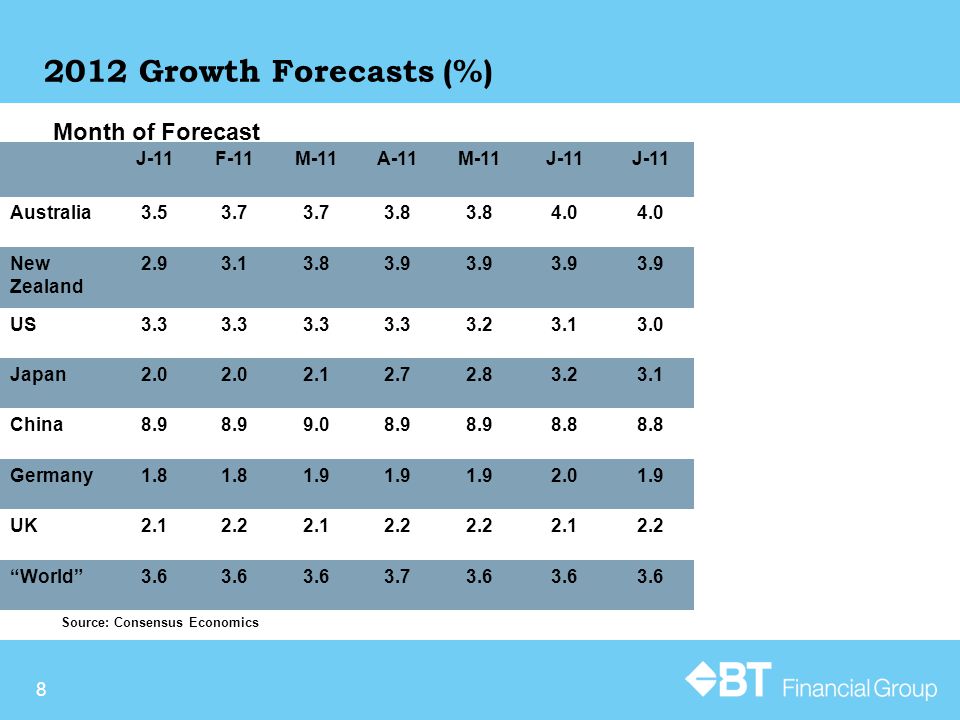 2012 Growth Forecasts (%)

Month of Forecast

| | J-11 | F-11 | M-11 | A-11 | M-11 | J-11 | J-11 |
|---|---|---|---|---|---|---|---|
| Australia | 3.5 | 3.7 | 3.7 | 3.8 | 3.8 | 4.0 | 4.0 |
| New Zealand | 2.9 | 3.1 | 3.8 | 3.9 | 3.9 | 3.9 | 3.9 |
| US | 3.3 | 3.3 | 3.3 | 3.3 | 3.2 | 3.1 | 3.0 |
| Japan | 2.0 | 2.0 | 2.1 | 2.7 | 2.8 | 3.2 | 3.1 |
| China | 8.9 | 8.9 | 9.0 | 8.9 | 8.9 | 8.8 | 8.8 |
| Germany | 1.8 | 1.8 | 1.9 | 1.9 | 1.9 | 2.0 | 1.9 |
| UK | 2.1 | 2.2 | 2.1 | 2.2 | 2.2 | 2.1 | 2.2 |
| “World” | 3.6 | 3.6 | 3.6 | 3.7 | 3.6 | 3.6 | 3.6 |

Source: Consensus Economics

8

BT Financial Group